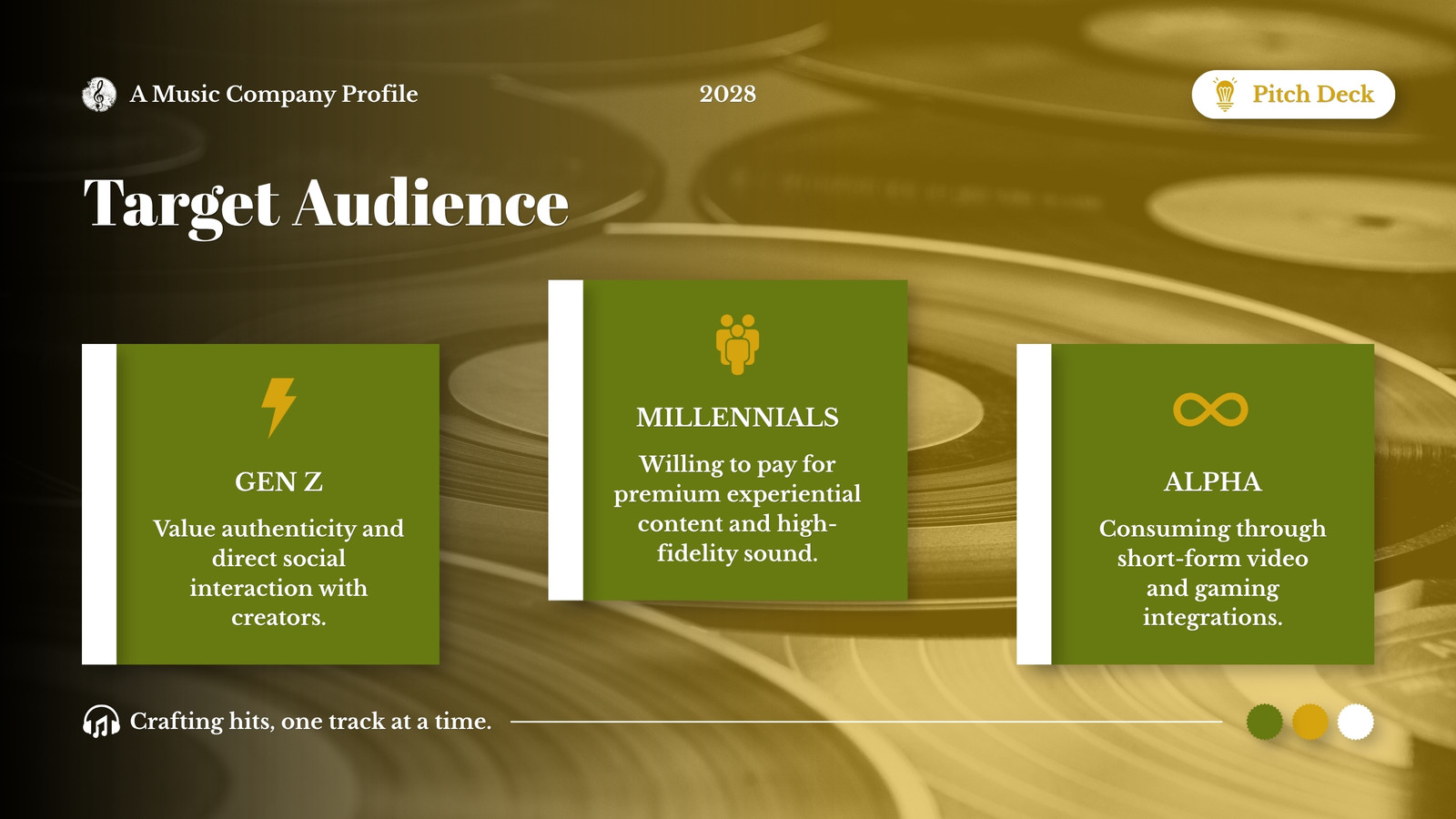 A Music Company Profile

2028

Pitch Deck

Target Audience

GEN Z

Value authenticity and direct social interaction with creators.

MILLENNIALS

Willing to pay for premium experiential content and high-fidelity sound.

ALPHA

Consuming through short-form video and gaming integrations.

Crafting hits, one track at a time.